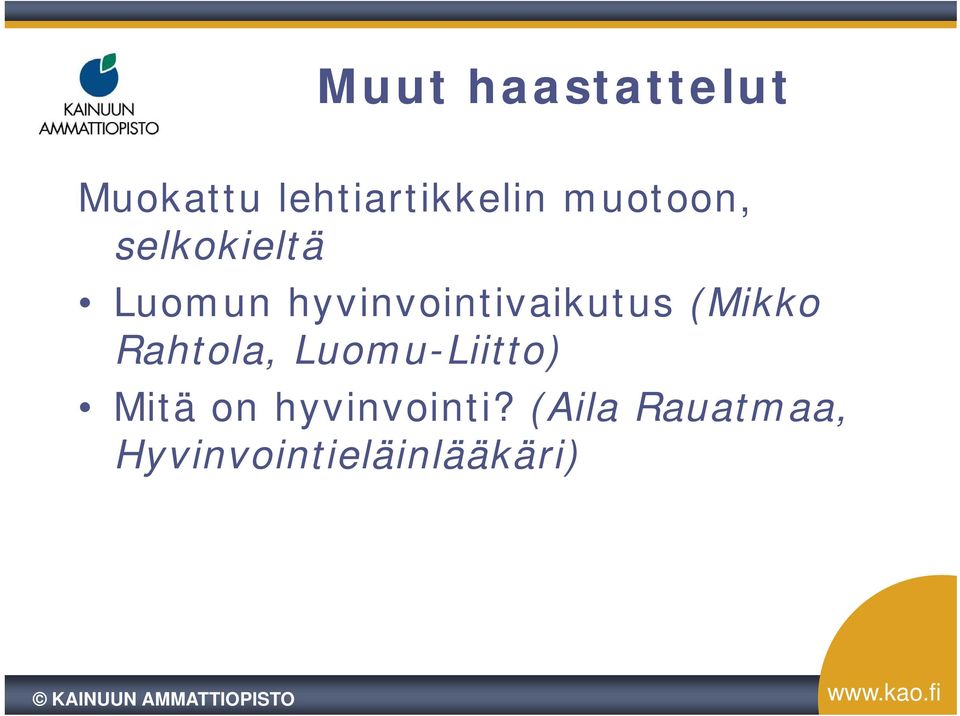 KAINUUN AMMATTIOPISTO

Muut haastattelut

Muokattu lehtiartikkelin muotoon, selkokieltä

• Luomun hyvinvointivaikutus (Mikko Rahtola, Luomu-Liitto)

• Mitä on hyvinvointi? (Aila Rauatmaa, Hyvinvointieläinlääkäri)

© KAINUUN AMMATTIOPISTO

www.kao.fi